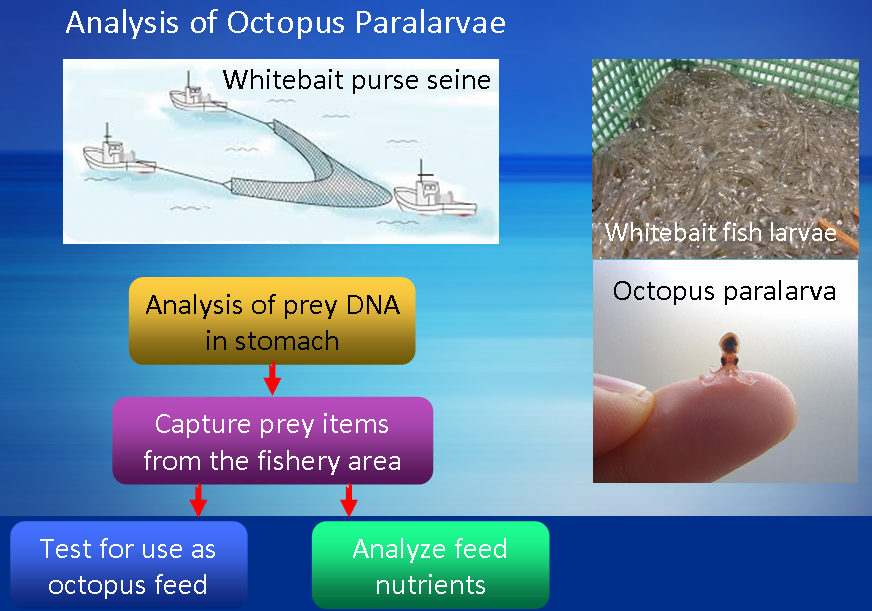 Analysis of Octopus Paralarvae

Whitebait purse seine

Whitebait fish larvae

Octopus paralarva

Analysis of prey DNA in stomach

Capture prey items from the fishery area

Test for use as octopus feed

Analyze feed nutrients